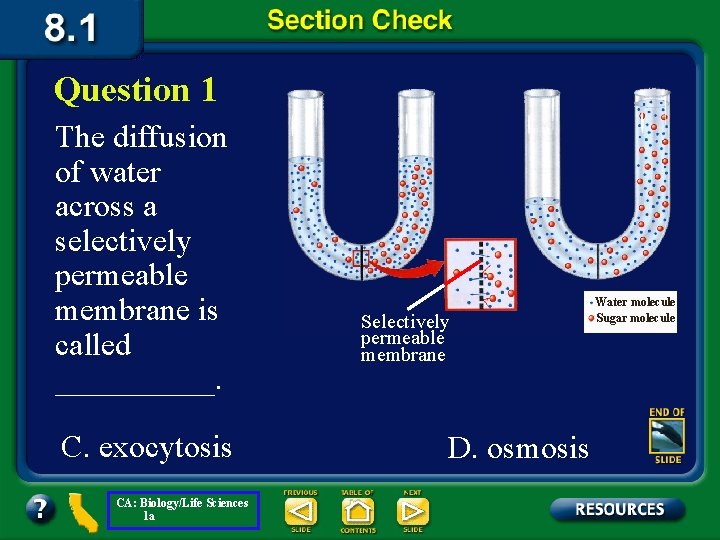 8.1

Section Check

Question 1

The diffusion of water across a selectively permeable membrane is called __________.

Selectively permeable membrane

Water molecule
Sugar molecule

C. exocytosis

D. osmosis

END OF SLIDE

?

CA: Biology/Life Sciences 1a

PREVIOUS SLIDE

TABLE OF CONTENTS

NEXT SLIDE

RESOURCES